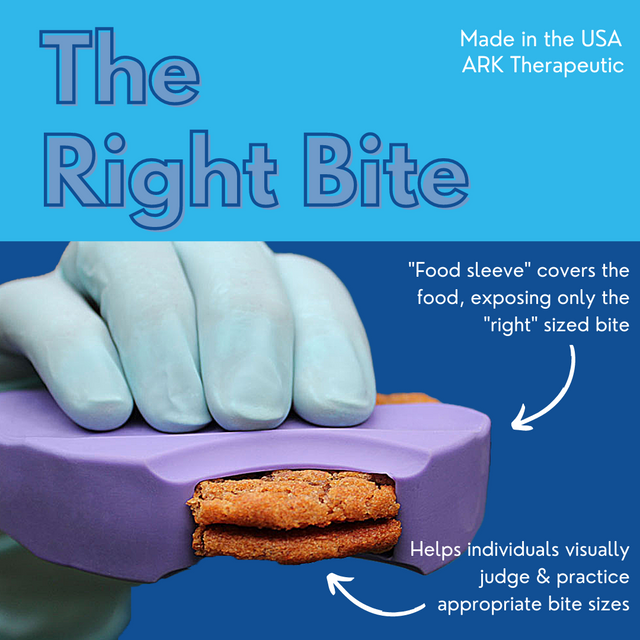 The Right Bite

Made in the USA
ARK Therapeutic

"Food sleeve" covers the food, exposing only the "right" sized bite

Helps individuals visually judge & practice appropriate bite sizes